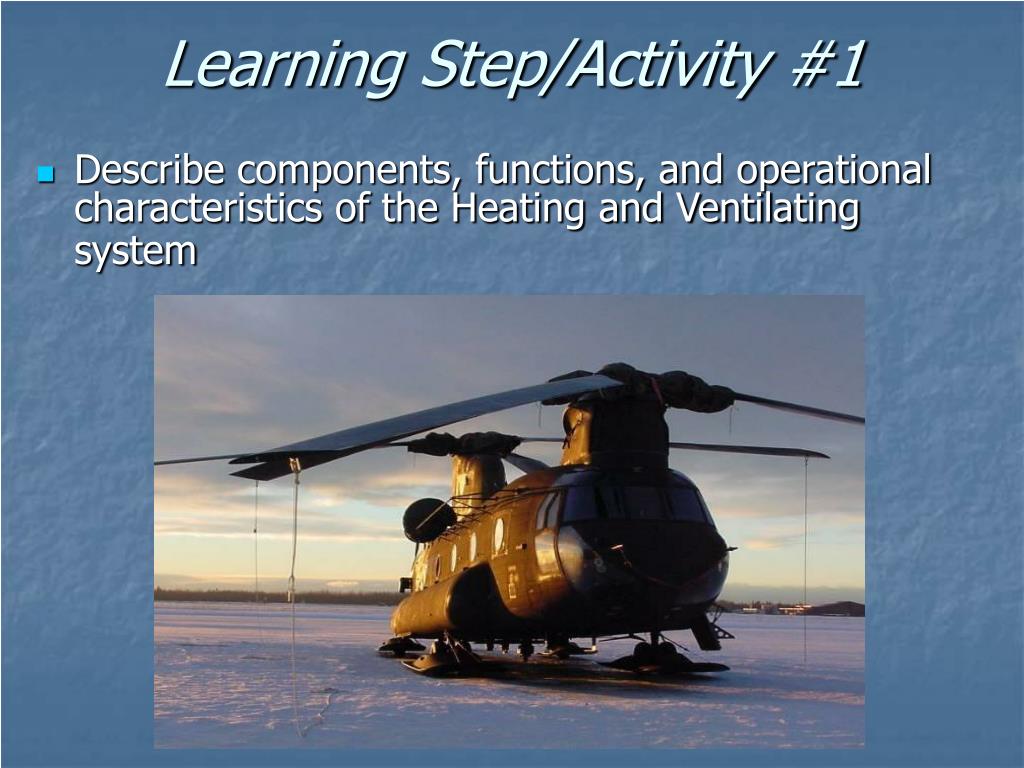 Learning Step/Activity #1

Describe components, functions, and operational characteristics of the Heating and Ventilating system